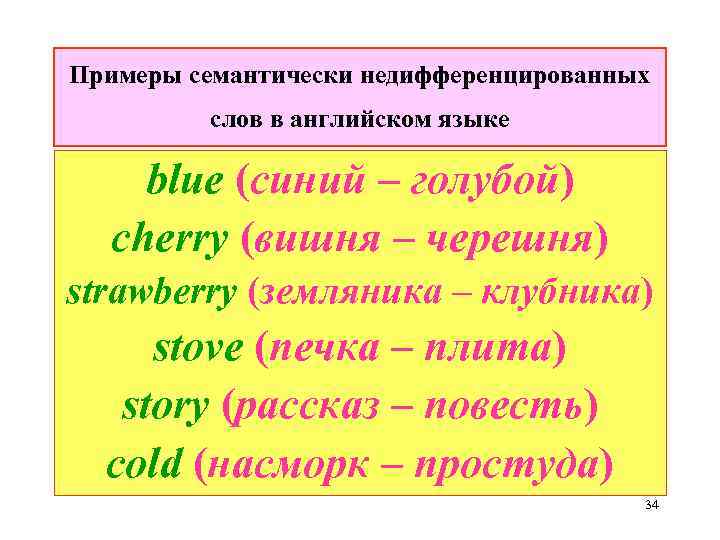 Примеры семантически недифференцированных слов в английском языке

blue (синий – голубой)
cherry (вишня – черешня)
strawberry (земляника – клубника)
stove (печка – плита)
story (рассказ – повесть)
cold (насморк – простуда)

34